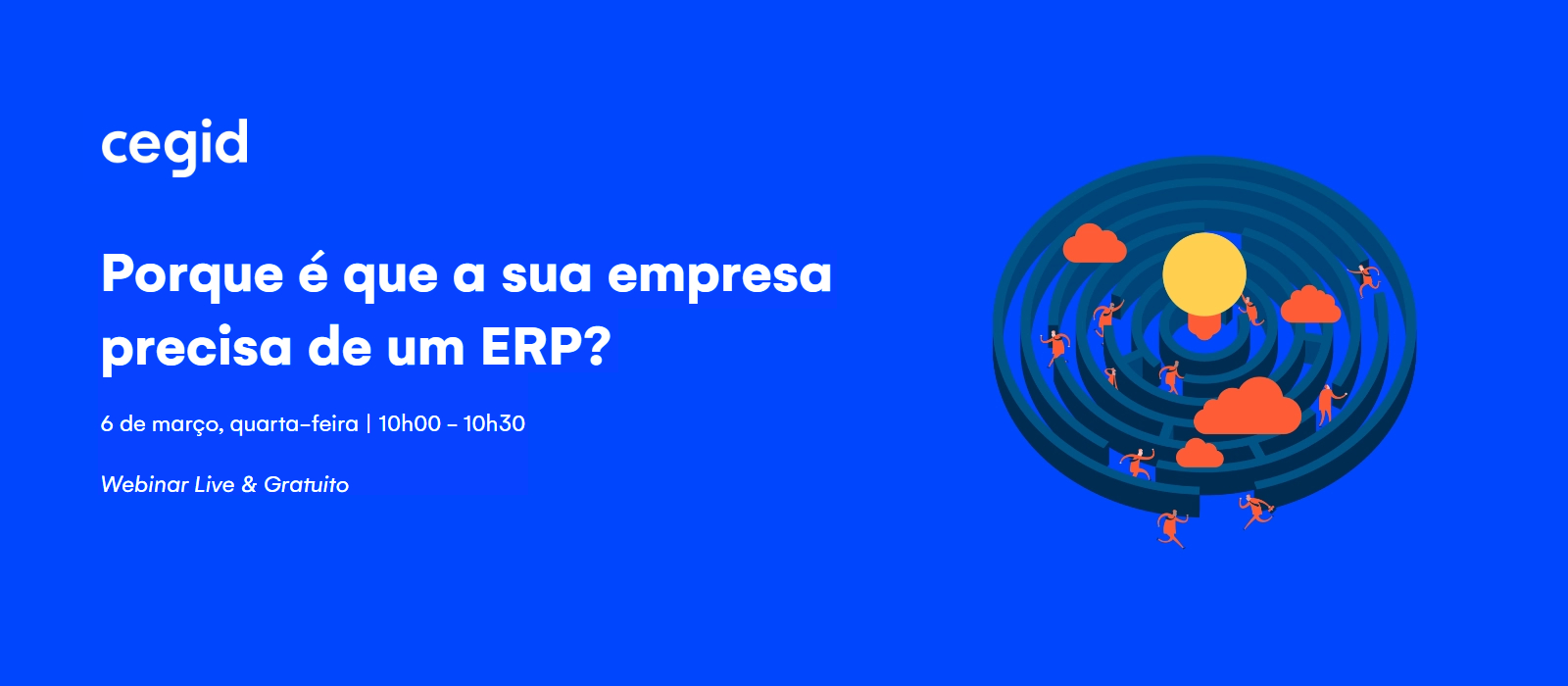 cegid

Porque é que a sua empresa precisa de um ERP?

6 de março, quarta-feira | 10h00 - 10h30

Webinar Live & Gratuito